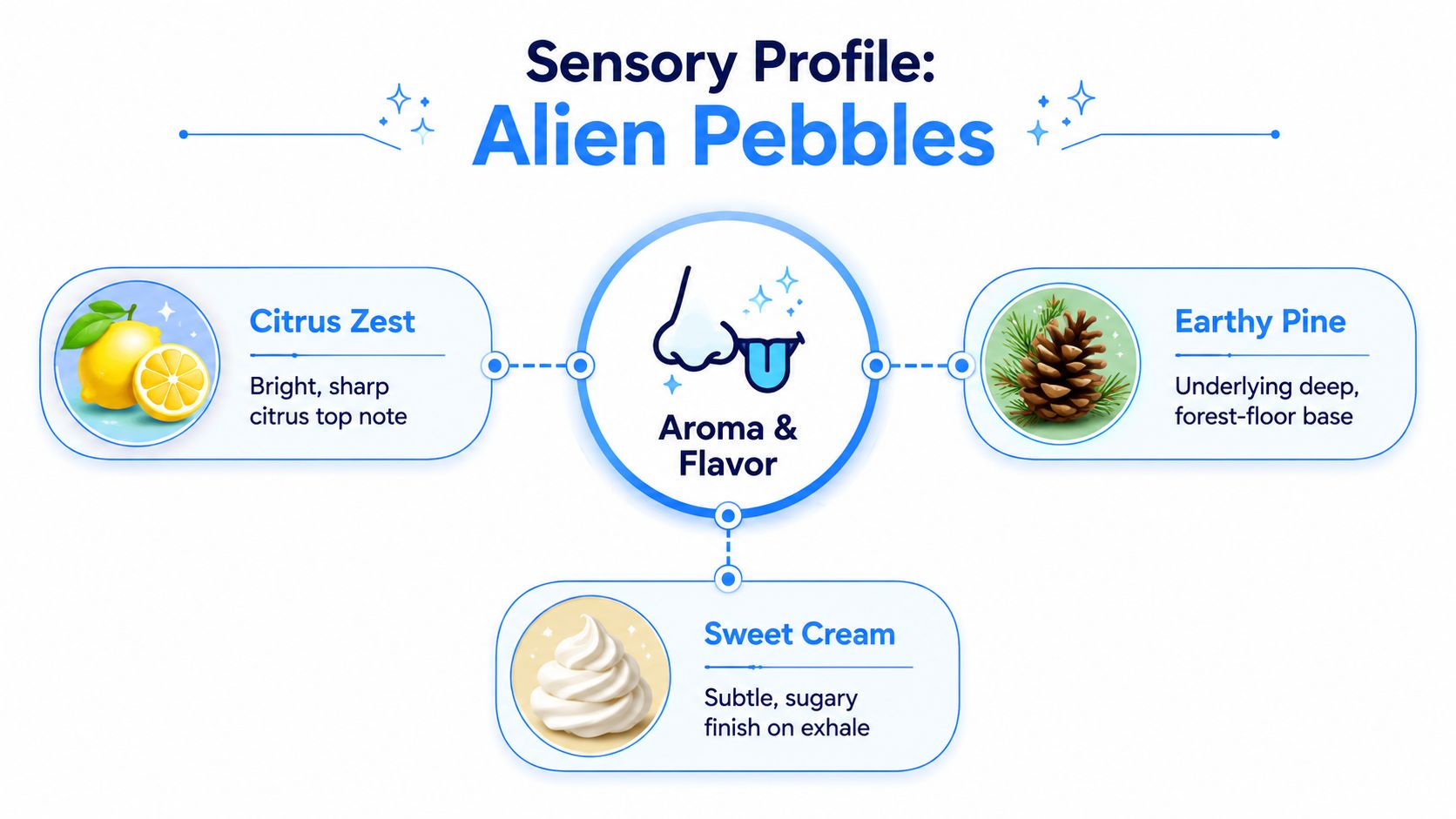 Sensory Profile:
Alien Pebbles

Citrus Zest

Bright, sharp citrus top note

Aroma & Flavor

Earthy Pine

Underlying deep, forest-floor base

Sweet Cream

Subtle, sugary finish on exhale